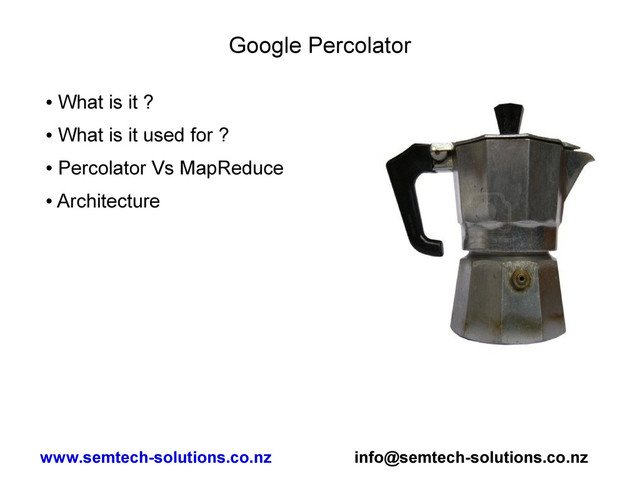 Google Percolator

• What is it ?
• What is it used for ?
• Percolator Vs MapReduce
• Architecture

www.semtech-solutions.co.nz

info@semtech-solutions.co.nz